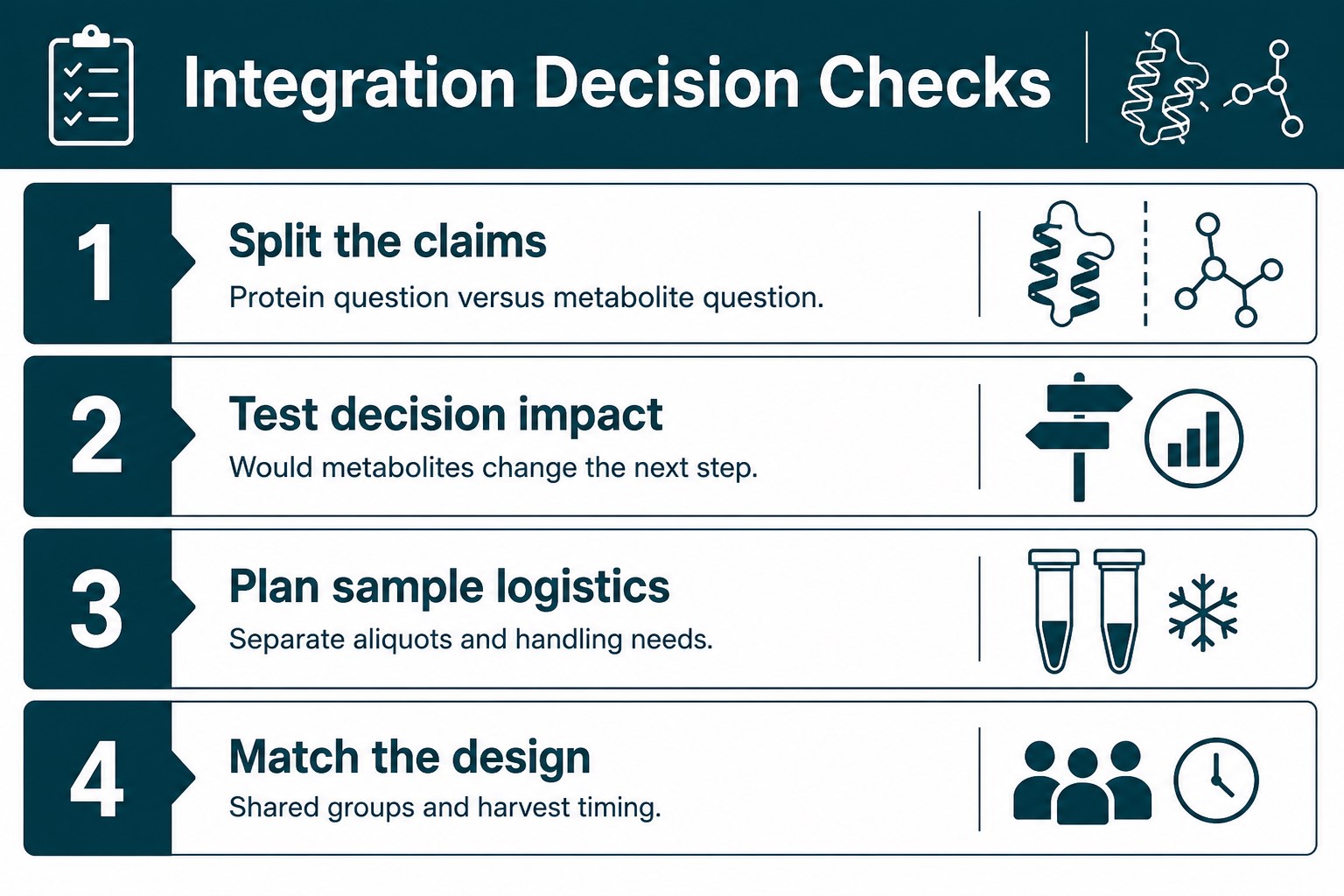 Integration Decision Checks

1
Split the claims
Protein question versus metabolite question.

2
Test decision impact
Would metabolites change the next step.

3
Plan sample logistics
Separate aliquots and handling needs.

4
Match the design
Shared groups and harvest timing.